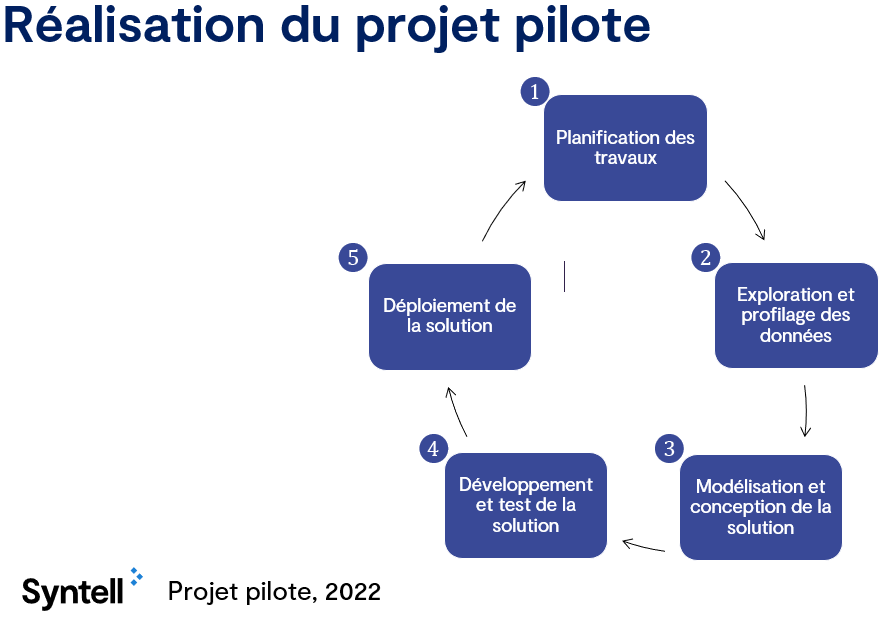 Réalisation du projet pilote

1
Planification des travaux

2
Exploration et profilage des données

3
Modélisation et conception de la solution

4
Développement et test de la solution

5
Déploiement de la solution

Syntell

Projet pilote, 2022